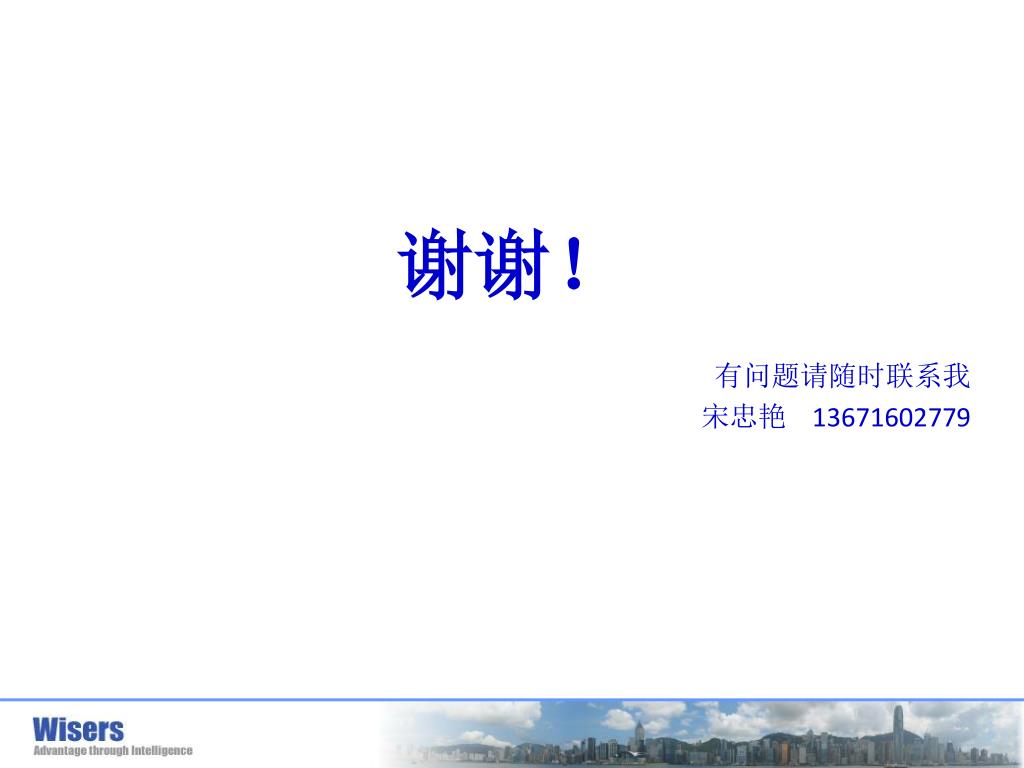 谢谢！

有问题请随时联系我
宋忠艳　13671602779

Wisers
Advantage through Intelligence